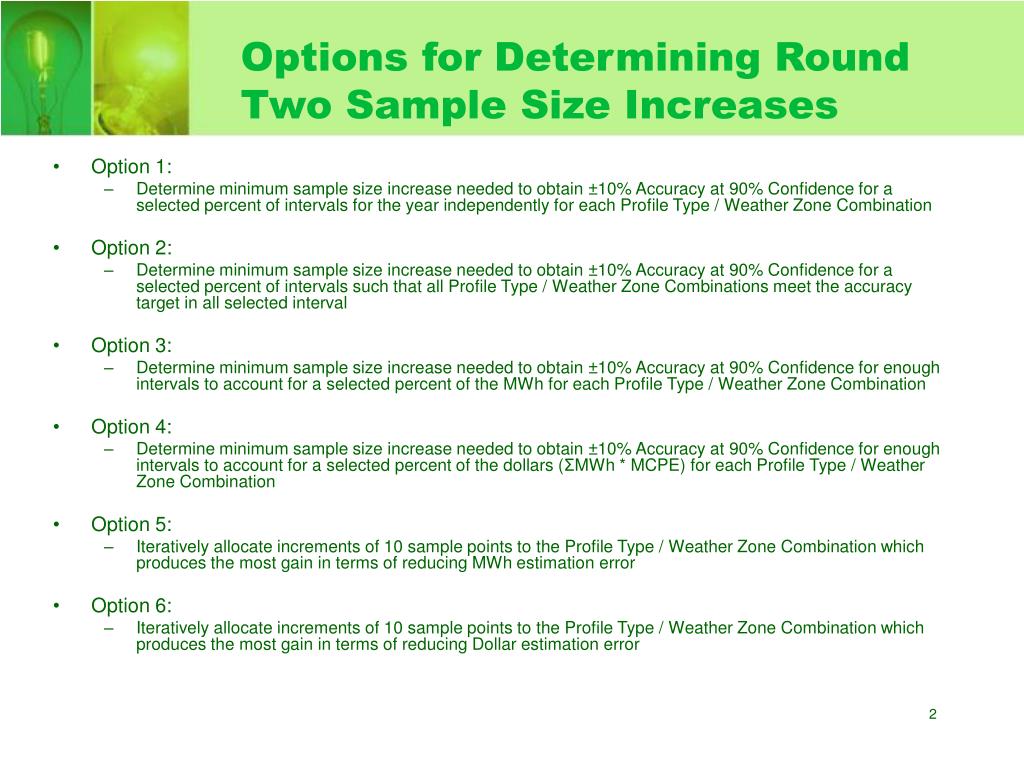 Options for Determining Round Two Sample Size Increases

• Option 1:
– Determine minimum sample size increase needed to obtain ±10% Accuracy at 90% Confidence for a selected percent of intervals for the year independently for each Profile Type / Weather Zone Combination

• Option 2:
– Determine minimum sample size increase needed to obtain ±10% Accuracy at 90% Confidence for a selected percent of intervals such that all Profile Type / Weather Zone Combinations meet the accuracy target in all selected interval

• Option 3:
– Determine minimum sample size increase needed to obtain ±10% Accuracy at 90% Confidence for enough intervals to account for a selected percent of the MWh for each Profile Type / Weather Zone Combination

• Option 4:
– Determine minimum sample size increase needed to obtain ±10% Accuracy at 90% Confidence for enough intervals to account for a selected percent of the dollars (ΣMWh * MCPE) for each Profile Type / Weather Zone Combination

• Option 5:
– Iteratively allocate increments of 10 sample points to the Profile Type / Weather Zone Combination which produces the most gain in terms of reducing MWh estimation error

• Option 6:
– Iteratively allocate increments of 10 sample points to the Profile Type / Weather Zone Combination which produces the most gain in terms of reducing Dollar estimation error

2